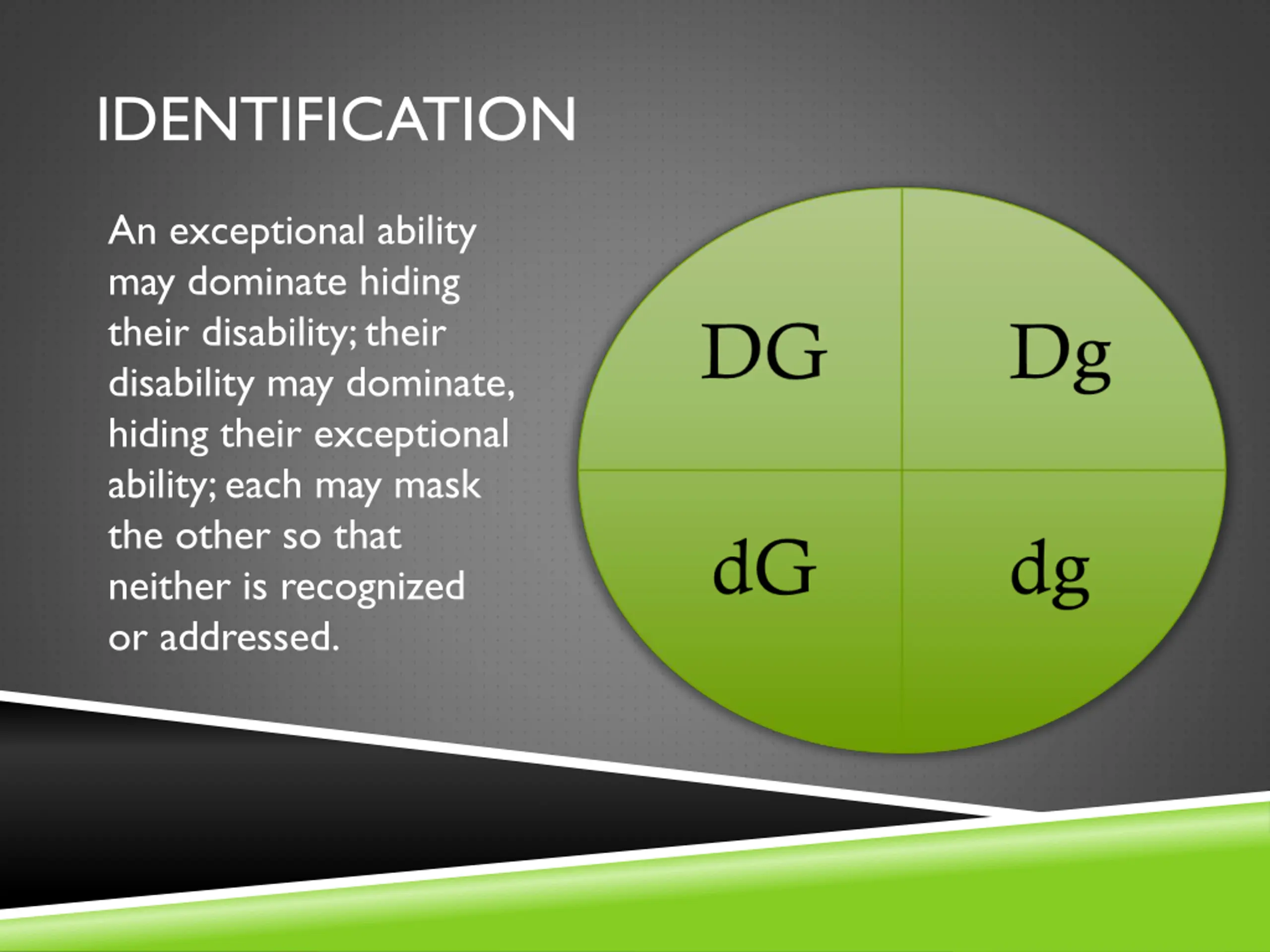 IDENTIFICATION

An exceptional ability may dominate hiding their disability; their disability may dominate, hiding their exceptional ability; each may mask the other so that neither is recognized or addressed.

DG

Dg

dG

dg